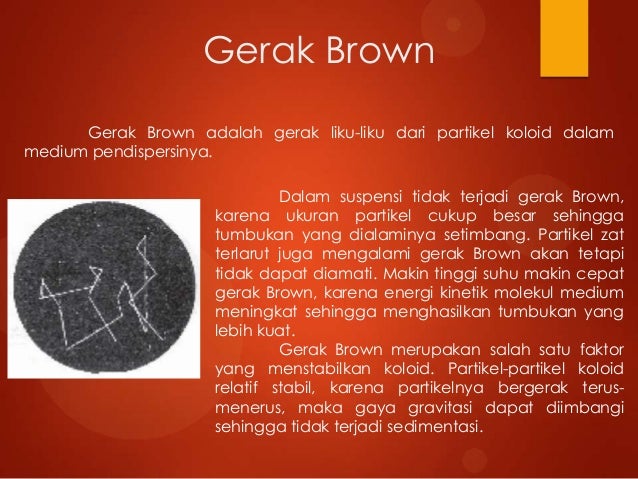 Gerak Brown

Gerak Brown adalah gerak liku-liku dari partikel koloid dalam medium pendispersinya.

Dalam suspensi tidak terjadi gerak Brown, karena ukuran partikel cukup besar sehingga tumbukan yang dialaminya setimbang. Partikel zat terlarut juga mengalami gerak Brown akan tetapi tidak dapat diamati. Makin tinggi suhu makin cepat gerak Brown, karena energi kinetik molekul medium meningkat sehingga menghasilkan tumbukan yang lebih kuat.

Gerak Brown merupakan salah satu faktor yang menstabilkan koloid. Partikel-partikel koloid relatif stabil, karena partikelnya bergerak terus-menerus, maka gaya gravitasi dapat diimbangi sehingga tidak terjadi sedimentasi.